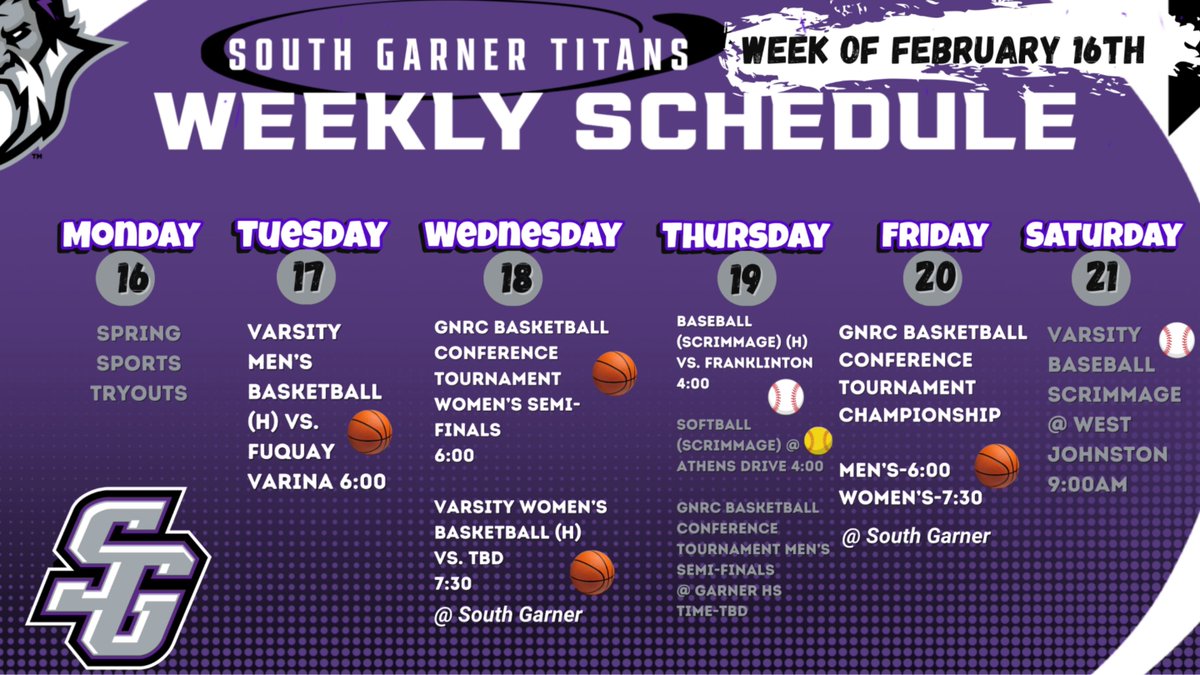 SOUTH GARNER TITANS

WEEK OF FEBRUARY 16TH

WEEKLY SCHEDULE

MONDAY
16
SPRING SPORTS TRYOUTS

TUESDAY
17
VARSITY MEN'S BASKETBALL (H) VS. FUQUAY VARINA 6:00

WEDNESDAY
18
GNRC BASKETBALL CONFERENCE TOURNAMENT WOMEN'S SEMI-FINALS 6:00

VARSITY WOMEN'S BASKETBALL (H) VS. TBD 7:30
@ South Garner

THURSDAY
19
BASEBALL (SCRIMMAGE) (H) VS. FRANKLINTON 4:00

SOFTBALL (SCRIMMAGE) @ ATHENS DRIVE 4:00

GNRC BASKETBALL CONFERENCE TOURNAMENT MEN'S SEMI-FINALS @ GARNER HS TIME-TBD

FRIDAY
20
GNRC BASKETBALL CONFERENCE TOURNAMENT CHAMPIONSHIP

MEN'S-6:00
WOMEN'S-7:30
@ South Garner

SATURDAY
21
VARSITY BASEBALL SCRIMMAGE @ WEST JOHNSTON 9:00AM

SG